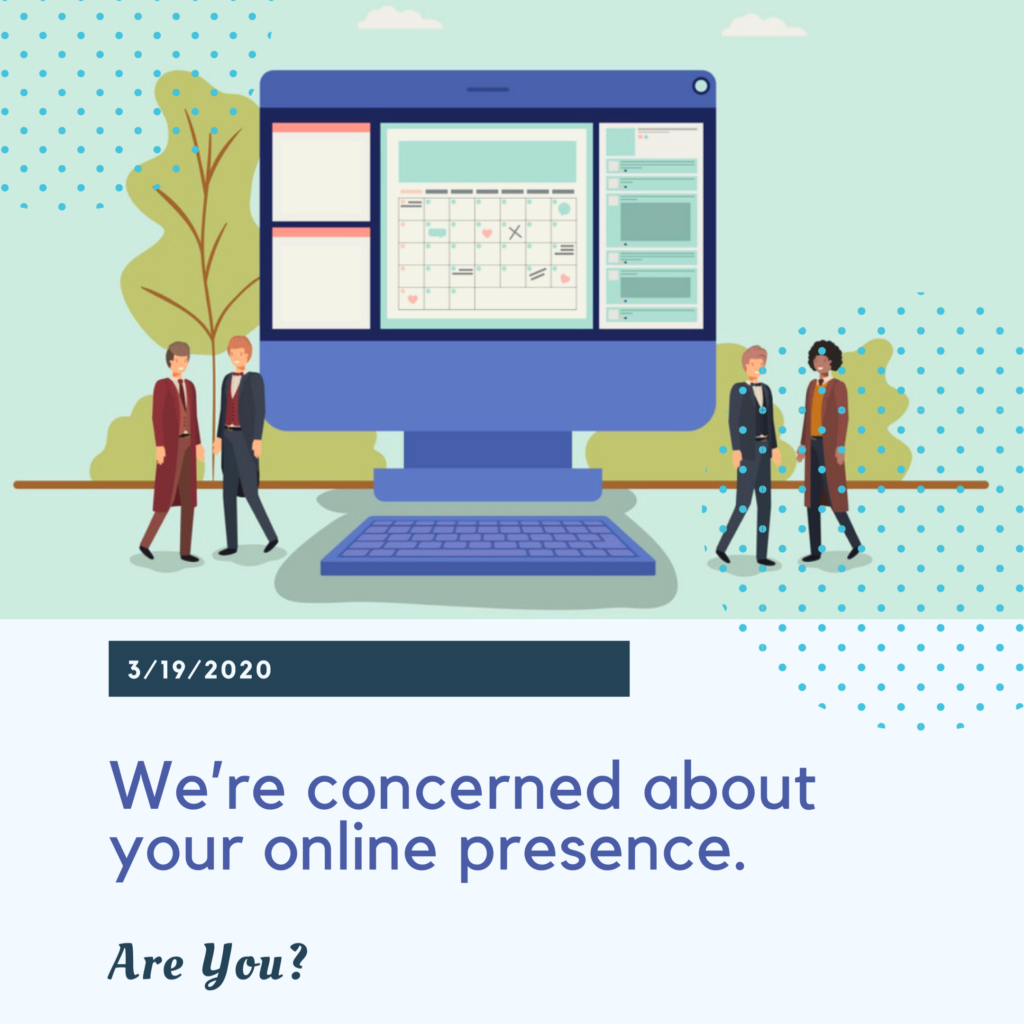 3/19/2020

We're concerned about your online presence.

Are You?